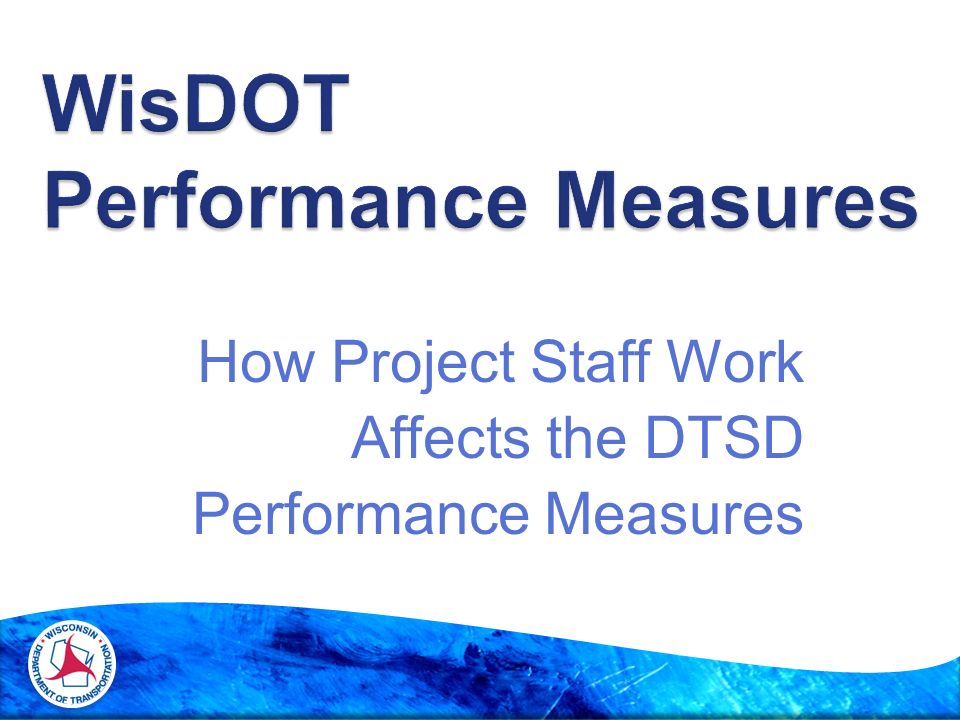 WisDOT Performance Measures

How Project Staff Work Affects the DTSD Performance Measures

WISCONSIN DEPARTMENT OF TRANSPORTATION